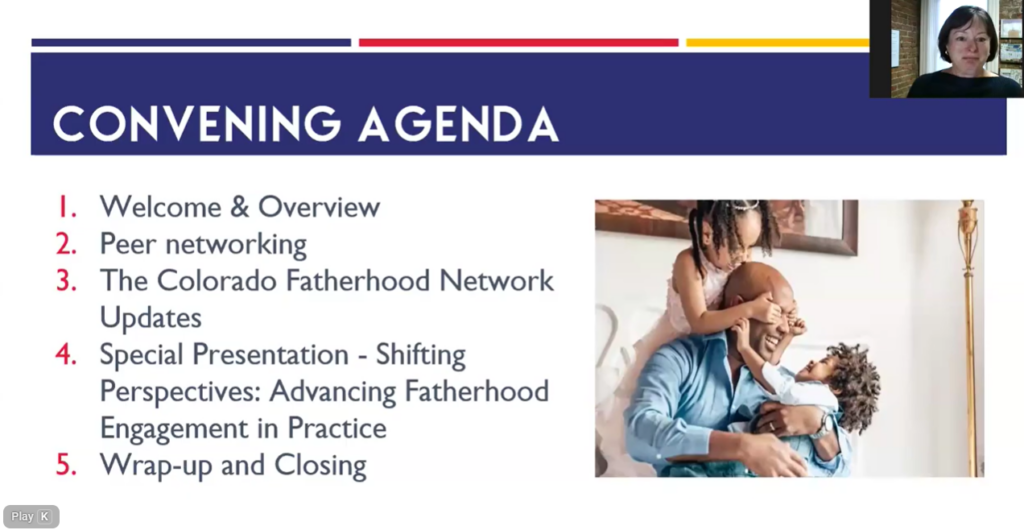 CONVENING AGENDA

1. Welcome & Overview
2. Peer networking
3. The Colorado Fatherhood Network Updates
4. Special Presentation - Shifting Perspectives: Advancing Fatherhood Engagement in Practice
5. Wrap-up and Closing

Play K